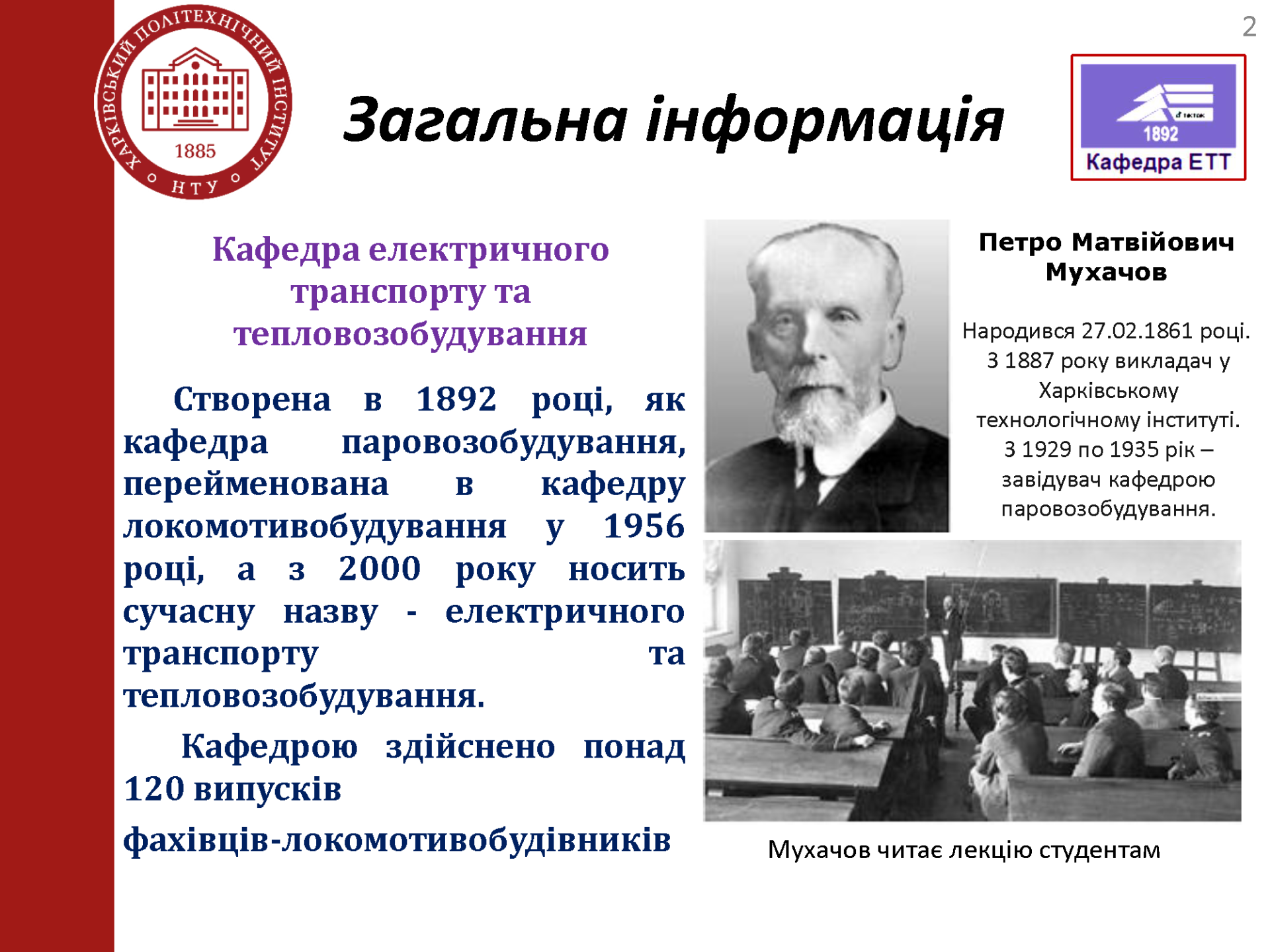 2

ХАРКІВСЬКИЙ ПОЛІТЕХНІЧНИЙ ІНСТИТУТ
1885
НТУ

Загальна інформація

1892
Кафедра ЕТТ

Кафедра електричного транспорту та тепловозобудування

Створена в 1892 році, як кафедра паровозобудування, перейменована в кафедру локомотивобудування у 1956 році, а з 2000 року носить сучасну назву - електричного транспорту та тепловозобудування.

Кафедрою здійснено понад 120 випусків

фахівців-локомотивобудівників

Петро Матвійович Мухачов

Народився 27.02.1861 році. З 1887 року викладач у Харківському технологічному інституті. З 1929 по 1935 рік – завідувач кафедрою паровозобудування.

Мухачов читає лекцію студентам